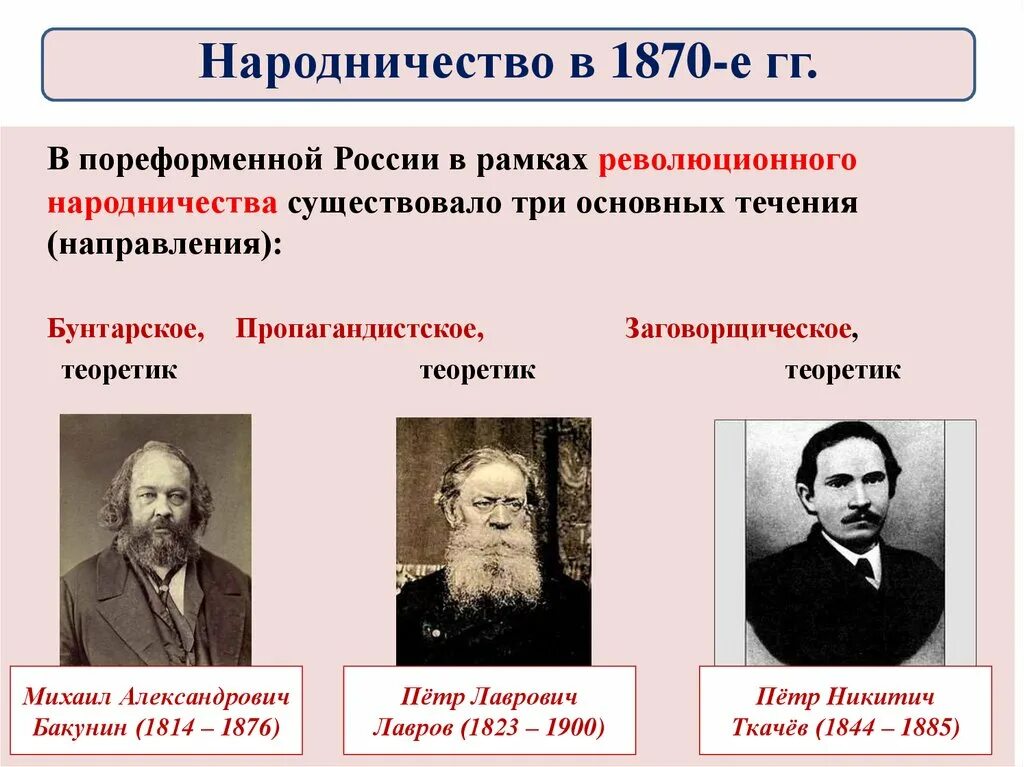 Народничество в 1870-е гг.

В пореформенной России в рамках революционного народничества существовало три основных течения (направления):

Бунтарское, теоретик

Пропагандистское, теоретик

Заговорщическое, теоретик

Михаил Александрович Бакунин (1814 – 1876)

Пётр Лаврович Лавров (1823 – 1900)

Пётр Никитич Ткачёв (1844 – 1885)